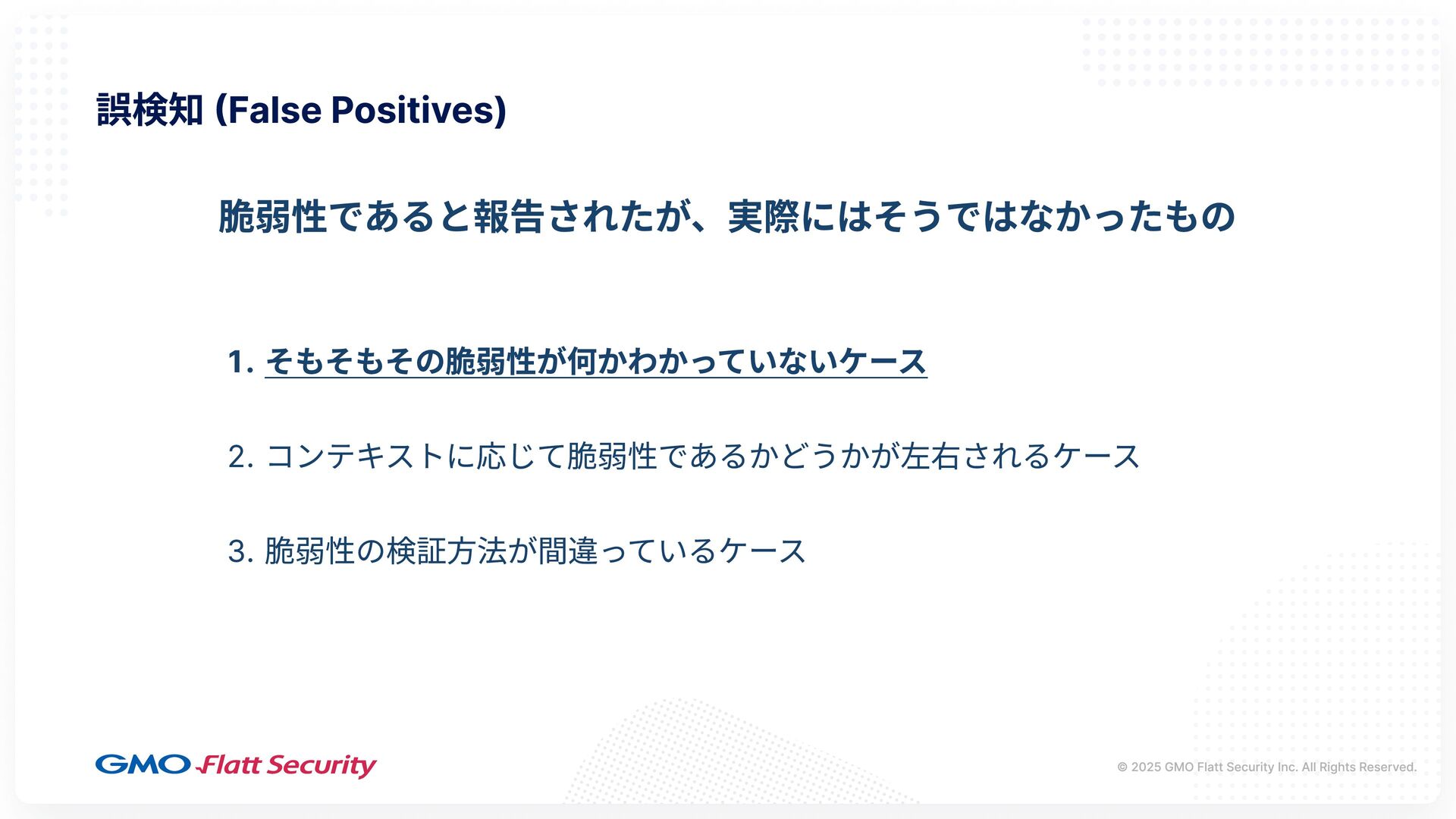 誤検知 (False Positives)

脆弱性であると報告されたが、実際にはそうではなかったもの

1. そもそもその脆弱性が何かわかっていないケース

2. コンテキストに応じて脆弱性であるかどうかが左右されるケース

3. 脆弱性の検証方法が間違っているケース

GMO Flatt Security

© 2025 GMO Flatt Security Inc. All Rights Reserved.